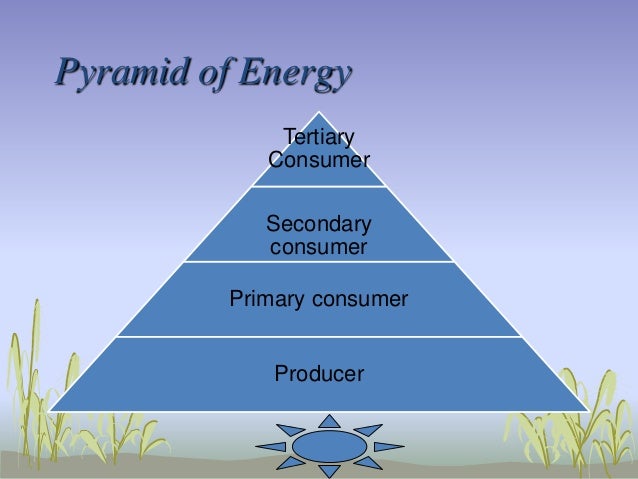 Pyramid of Energy

Tertiary Consumer

Secondary consumer

Primary consumer

Producer